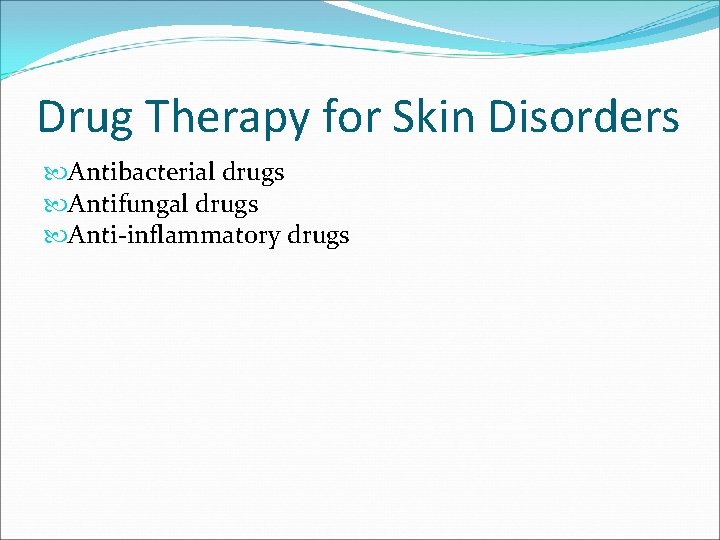 Drug Therapy for Skin Disorders

Antibacterial drugs
Antifungal drugs
Anti-inflammatory drugs